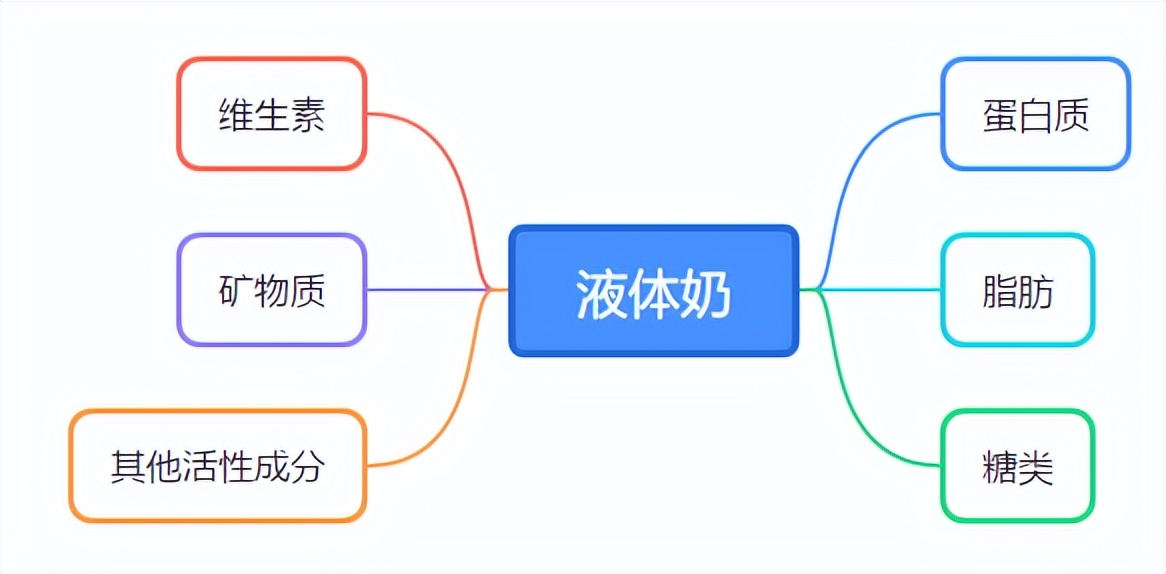 液体奶

维生素

矿物质

其他活性成分

蛋白质

脂肪

糖类